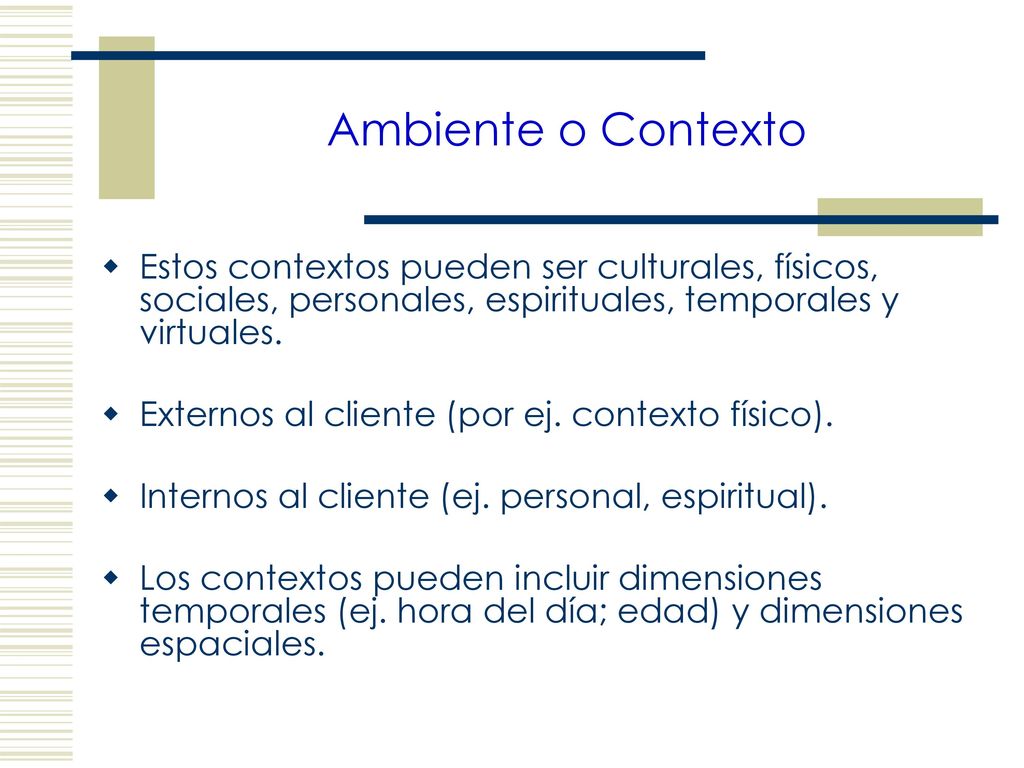 Ambiente o Contexto

Estos contextos pueden ser culturales, físicos, sociales, personales, espirituales, temporales y virtuales.

Externos al cliente (por ej. contexto físico).

Internos al cliente (ej. personal, espiritual).

Los contextos pueden incluir dimensiones temporales (ej. hora del día; edad) y dimensiones espaciales.